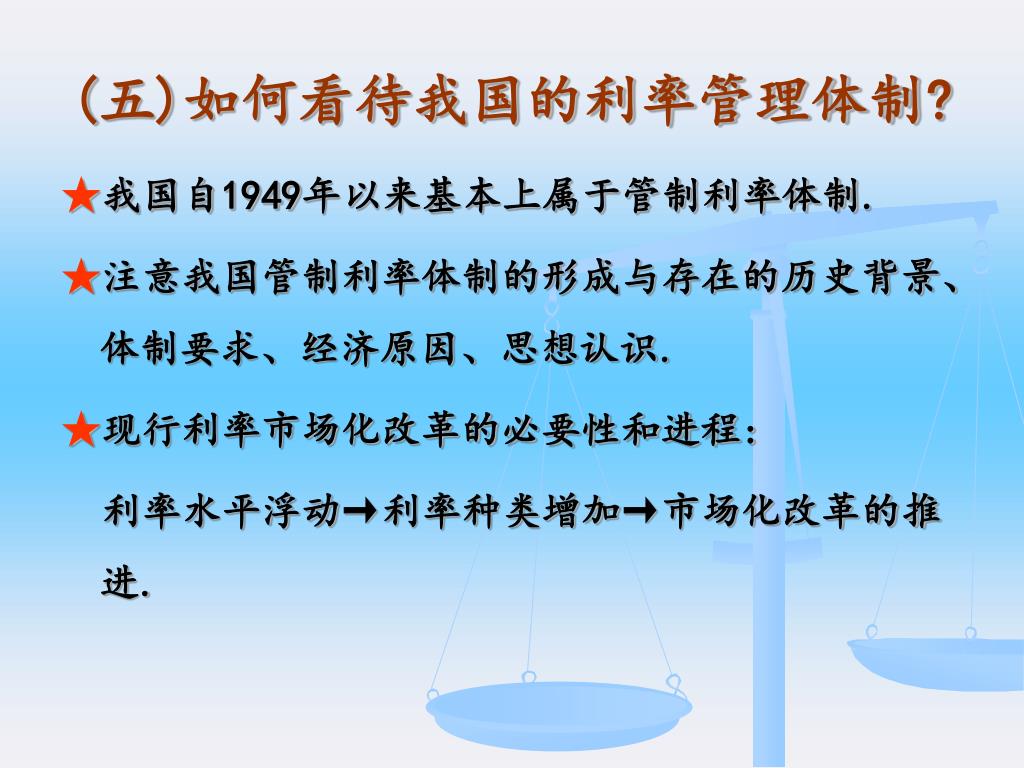 (五)如何看待我国的利率管理体制?

★我国自1949年以来基本上属于管制利率体制.

★注意我国管制利率体制的形成与存在的历史背景、体制要求、经济原因、思想认识.

★现行利率市场化改革的必要性和进程:

利率水平浮动→利率种类增加→市场化改革的推进.